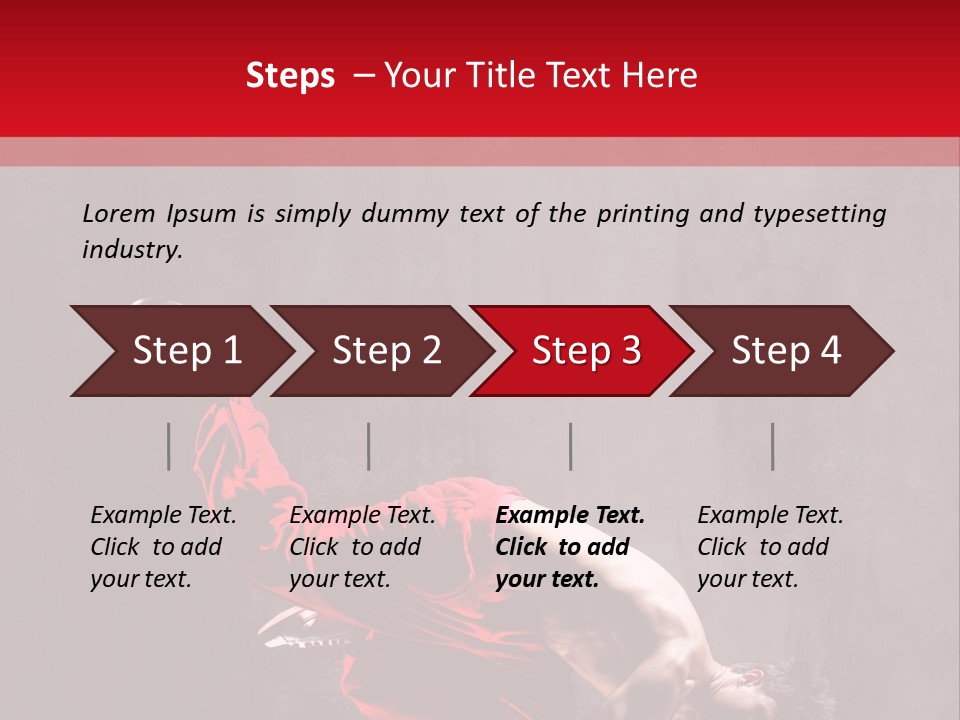 Steps – Your Title Text Here

Lorem Ipsum is simply dummy text of the printing and typesetting industry.

Step 1

Step 2

Step 3

Step 4

Example Text. Click to add your text.

Example Text. Click to add your text.

Example Text. Click to add your text.

Example Text. Click to add your text.